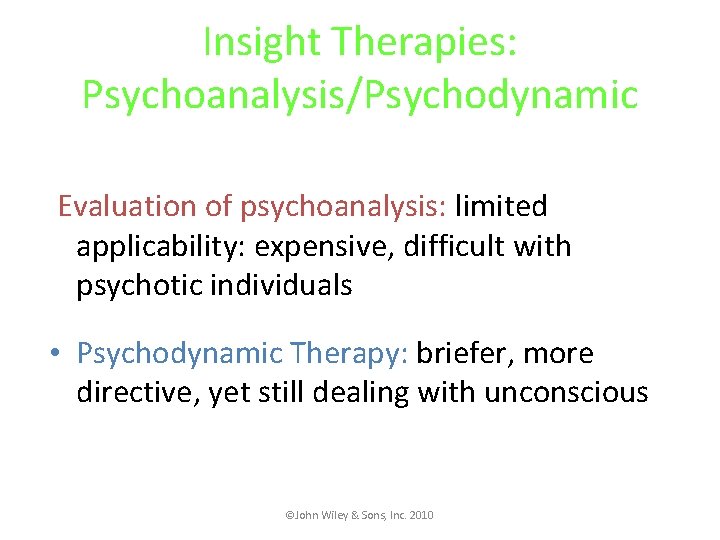 Insight Therapies: Psychoanalysis/Psychodynamic

Evaluation of psychoanalysis: limited applicability: expensive, difficult with psychotic individuals

• Psychodynamic Therapy: briefer, more directive, yet still dealing with unconscious

©John Wiley & Sons, Inc. 2010